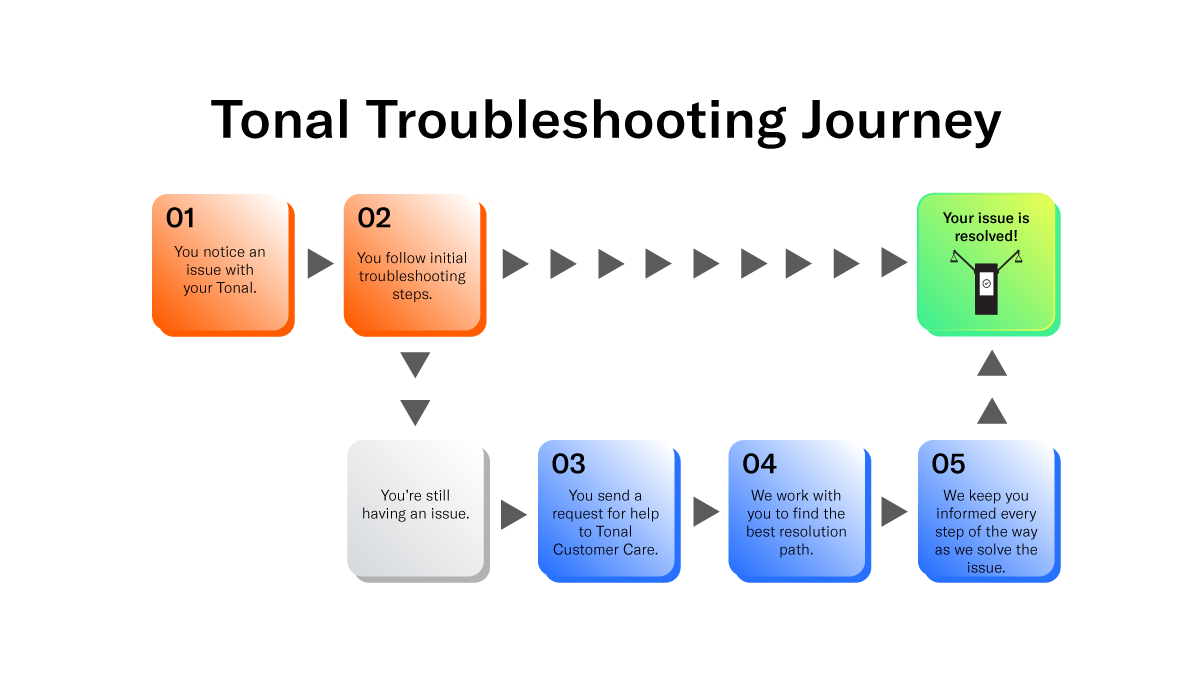 Tonal Troubleshooting Journey

01
You notice an issue with your Tonal.

02
You follow initial troubleshooting steps.

Your issue is resolved!

You're still having an issue.

03
You send a request for help to Tonal Customer Care.

04
We work with you to find the best resolution path.

05
We keep you informed every step of the way as we solve the issue.